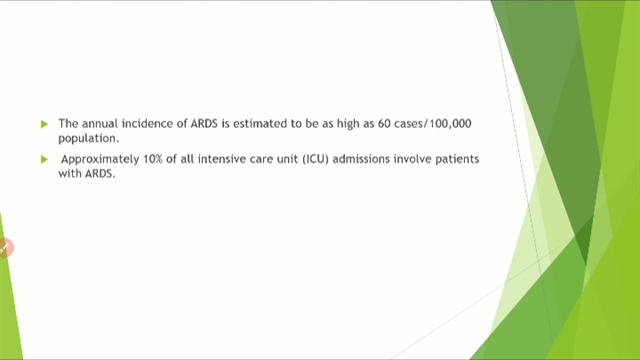 The annual incidence of ARDS is estimated to be as high as 60 cases/100,000 population.

Approximately 10% of all intensive care unit (ICU) admissions involve patients with ARDS.